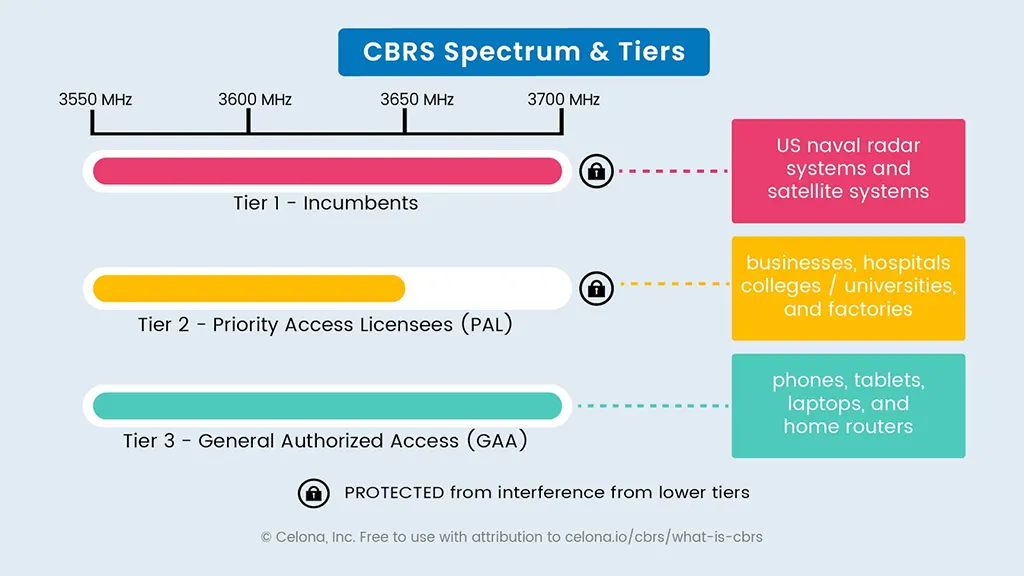 CBRS Spectrum & Tiers

3550 MHz
3600 MHz
3650 MHz
3700 MHz

Tier 1 - Incumbents

US naval radar systems and satellite systems

Tier 2 - Priority Access Licensees (PAL)

businesses, hospitals colleges / universities, and factories

Tier 3 - General Authorized Access (GAA)

phones, tablets, laptops, and home routers

PROTECTED from interference from lower tiers

© Celona, Inc. Free to use with attribution to celona.io/cbrs/what-is-cbrs